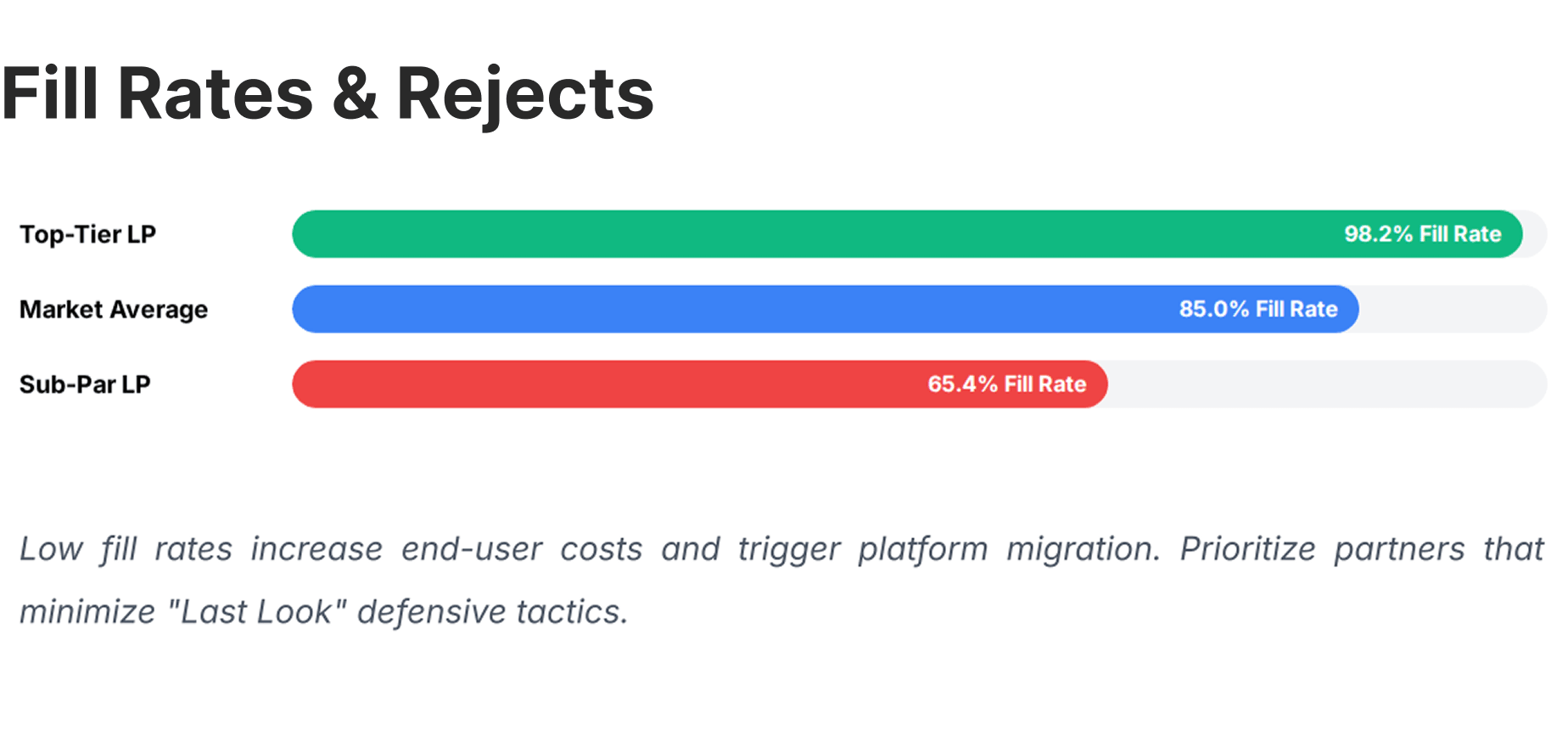 Fill Rates & Rejects

Top-Tier LP
98.2% Fill Rate

Market Average
85.0% Fill Rate

Sub-Par LP
65.4% Fill Rate

Low fill rates increase end-user costs and trigger platform migration. Prioritize partners that minimize "Last Look" defensive tactics.